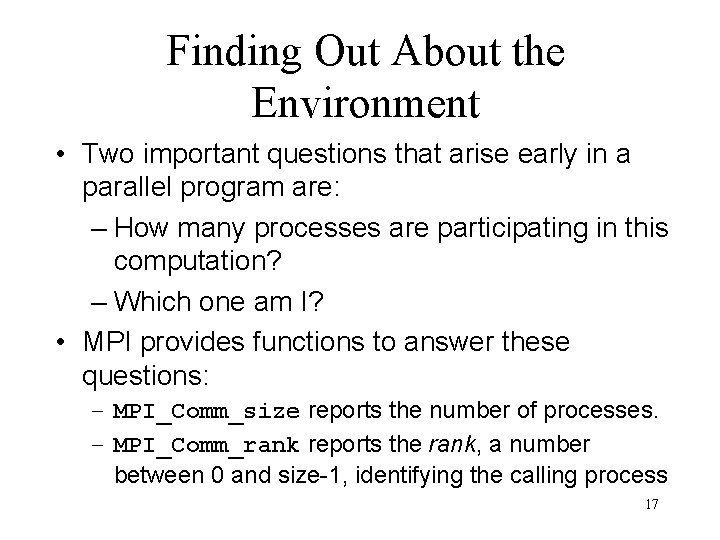 Finding Out About the Environment

• Two important questions that arise early in a parallel program are:

– How many processes are participating in this computation?

– Which one am I?

• MPI provides functions to answer these questions:

– MPI_Comm_size reports the number of processes.

– MPI_Comm_rank reports the rank, a number between 0 and size-1, identifying the calling process

17